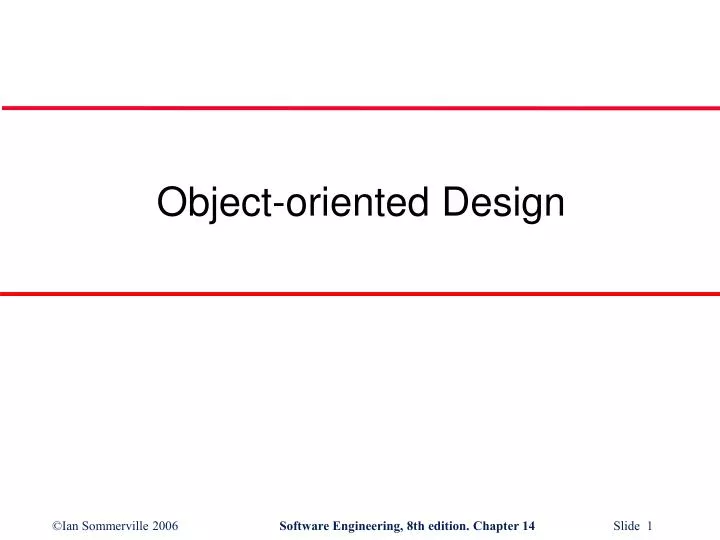 Object-oriented Design

©Ian Sommerville 2006 Software Engineering, 8th edition. Chapter 14 Slide 1